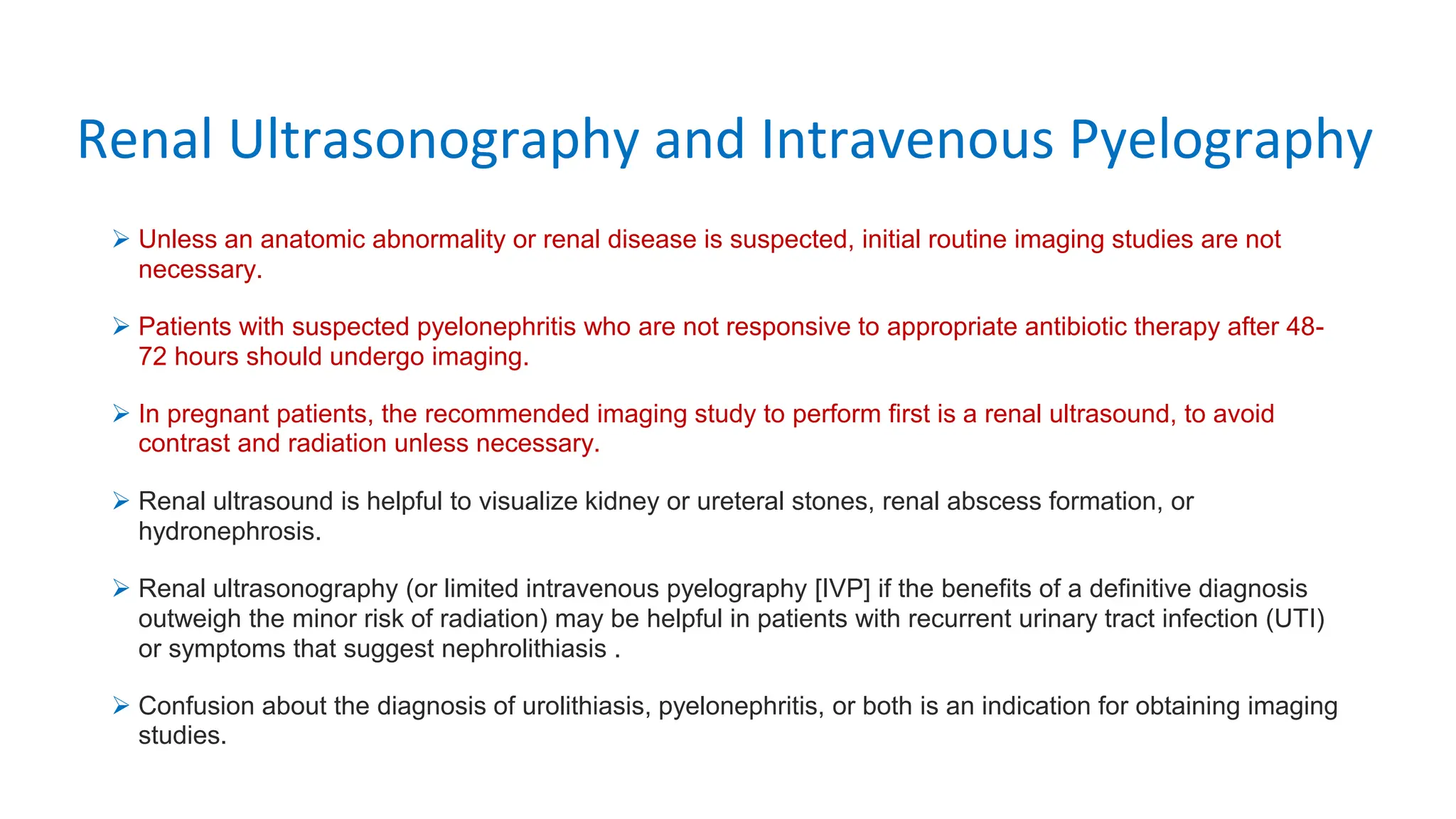 Renal Ultrasonography and Intravenous Pyelography

➢ Unless an anatomic abnormality or renal disease is suspected, initial routine imaging studies are not necessary.

➢ Patients with suspected pyelonephritis who are not responsive to appropriate antibiotic therapy after 48-72 hours should undergo imaging.

➢ In pregnant patients, the recommended imaging study to perform first is a renal ultrasound, to avoid contrast and radiation unless necessary.

➢ Renal ultrasound is helpful to visualize kidney or ureteral stones, renal abscess formation, or hydronephrosis.

➢ Renal ultrasonography (or limited intravenous pyelography [IVP] if the benefits of a definitive diagnosis outweigh the minor risk of radiation) may be helpful in patients with recurrent urinary tract infection (UTI) or symptoms that suggest nephrolithiasis .

➢ Confusion about the diagnosis of urolithiasis, pyelonephritis, or both is an indication for obtaining imaging studies.